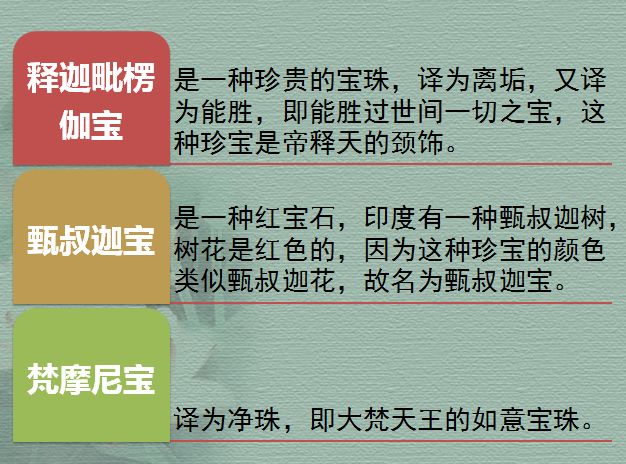 释迦毗楞伽宝

是一种珍贵的宝珠，译为离垢，又译为能胜，即能胜过世间一切之宝，这种珍宝是帝释天的颈饰。

甄叔迦宝

是一种红宝石，印度有一种甄叔迦树，树花是红色的，因为这种珍宝的颜色类似甄叔迦花，故名为甄叔迦宝。

梵摩尼宝

译为净珠，即大梵天王的如意宝珠。